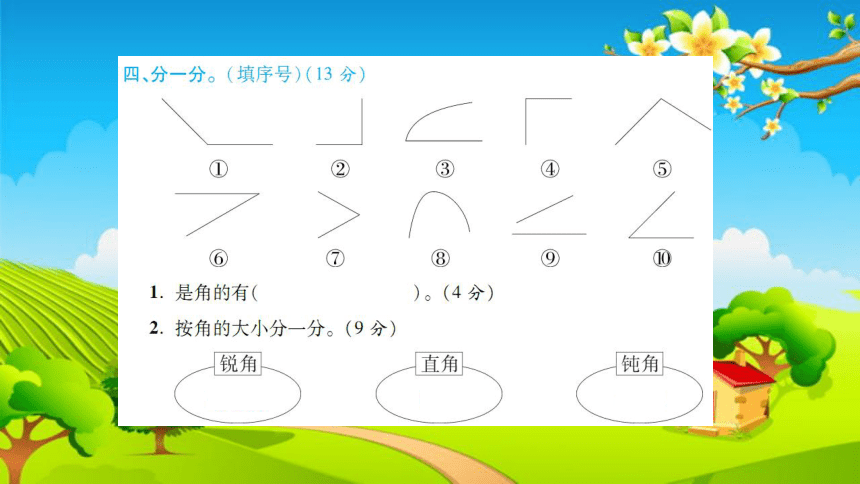 四、分一分。(填序号)(13 分)

①　②　③　④　⑤

⑥　⑦　⑧　⑨　⑩

1. 是角的有(　　　　　　　　)。(4 分)

2. 按角的大小分一分。(9 分)

锐角　直角　钝角